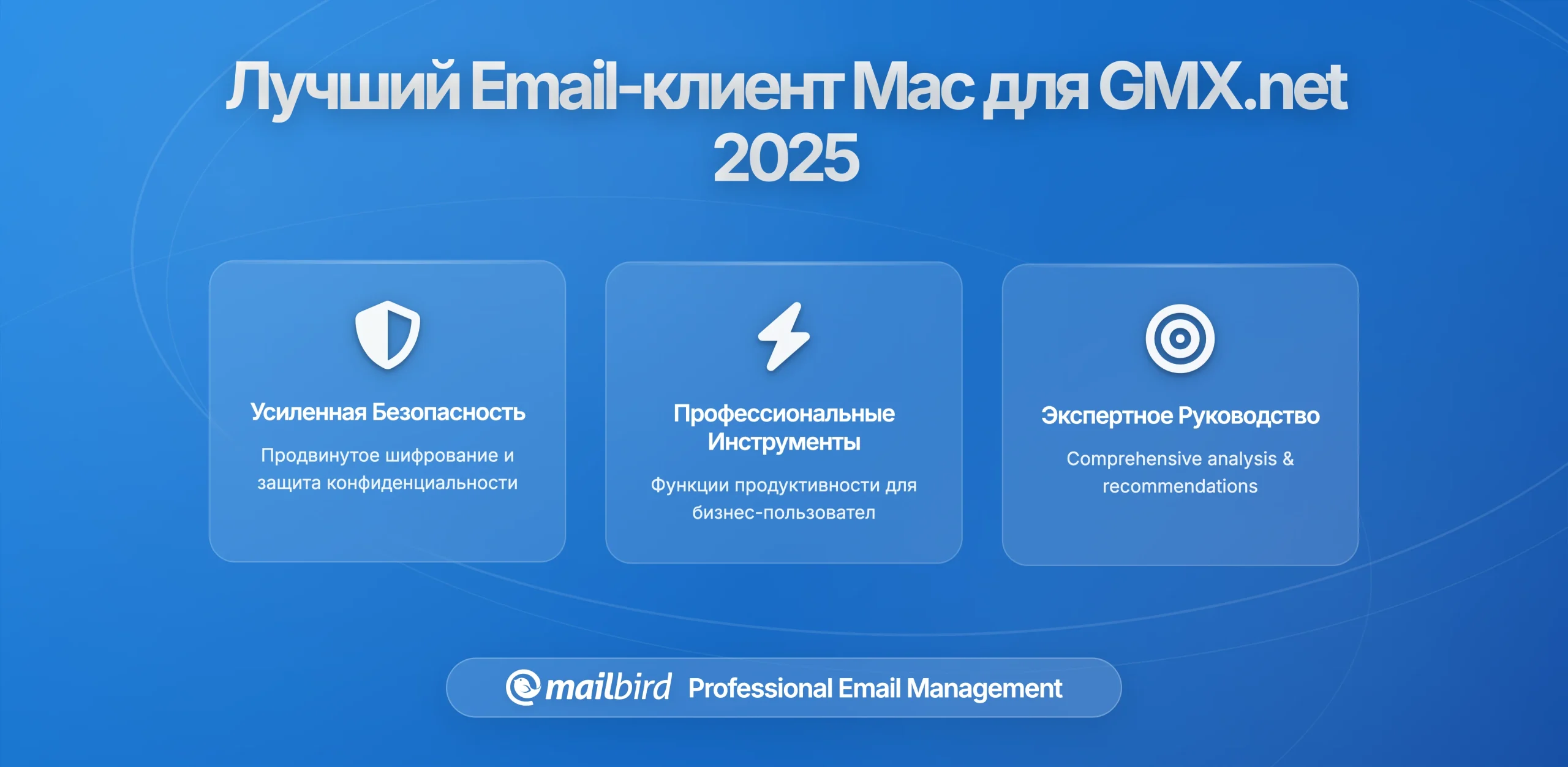 Лучший Email-клиент Mac для GMX.net 2025

Усиленная Безопасность

Продвинутое шифрование и защита конфиденциальности

Профессиональные Инструменты

Функции продуктивности для бизнес-пользовател

Экспертное Руководство

Comprehensive analysis & recommendations

mailbird Professional Email Management